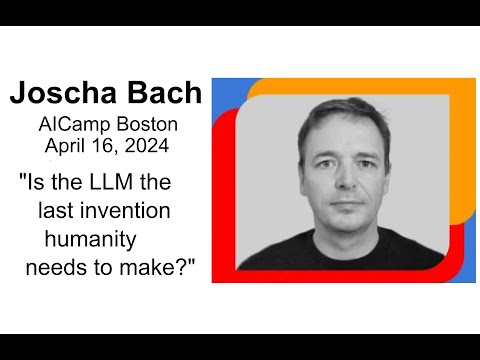 Joscha Bach
AICamp Boston
April 16, 2024

"Is the LLM the last invention humanity needs to make?"